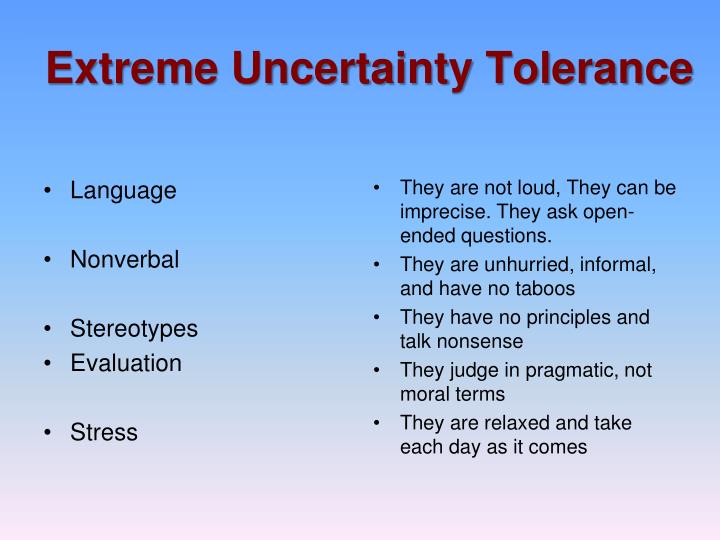 Extreme Uncertainty Tolerance

• Language

• Nonverbal

• Stereotypes
• Evaluation

• Stress

• They are not loud, They can be imprecise. They ask open-ended questions.
• They are unhurried, informal, and have no taboos
• They have no principles and talk nonsense
• They judge in pragmatic, not moral terms
• They are relaxed and take each day as it comes